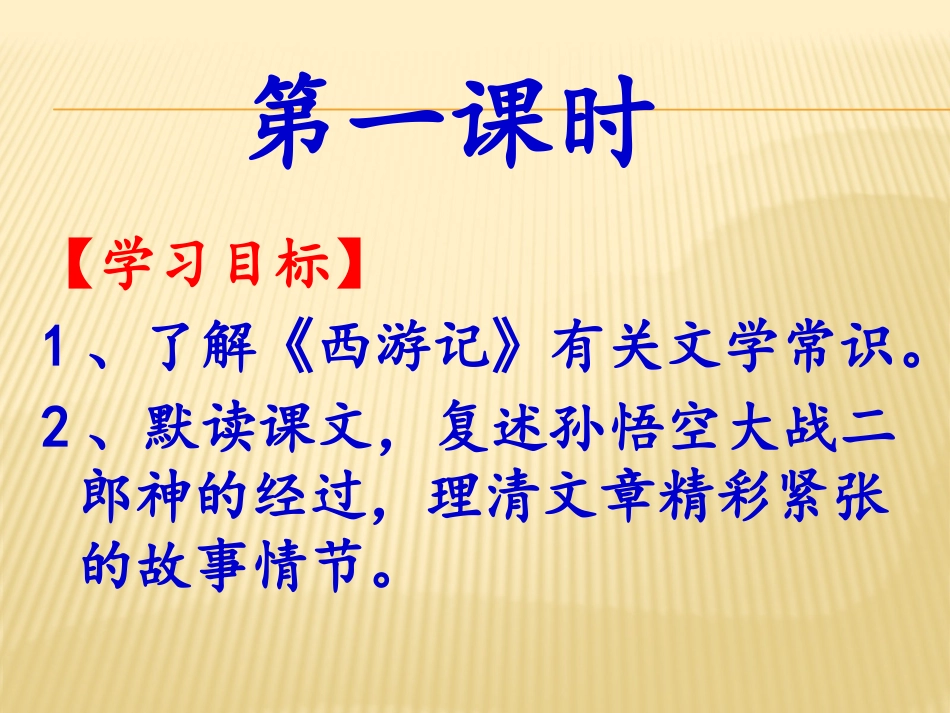 第一课时

【学习目标】

1、了解《西游记》有关文学常识。

2、默读课文，复述孙悟空大战二郎神的经过，理清文章精彩紧张的故事情节。